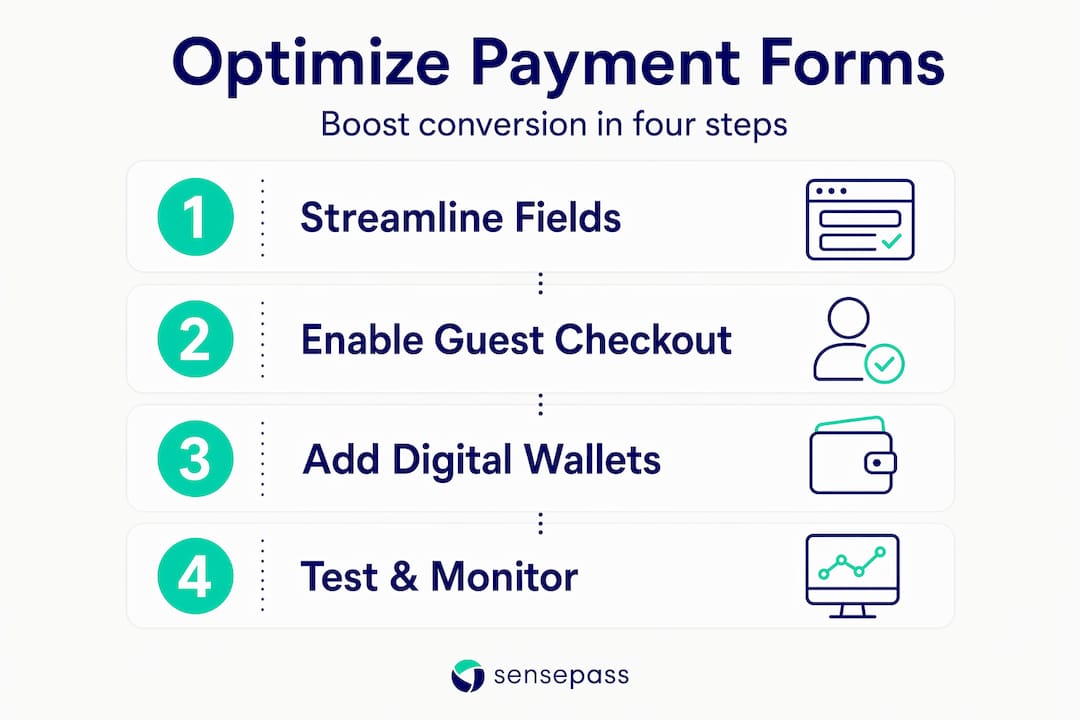 Optimize Payment Forms

Boost conversion in four steps

1 Streamline Fields

2 Enable Guest Checkout

3 Add Digital Wallets

4 Test & Monitor

sensepass